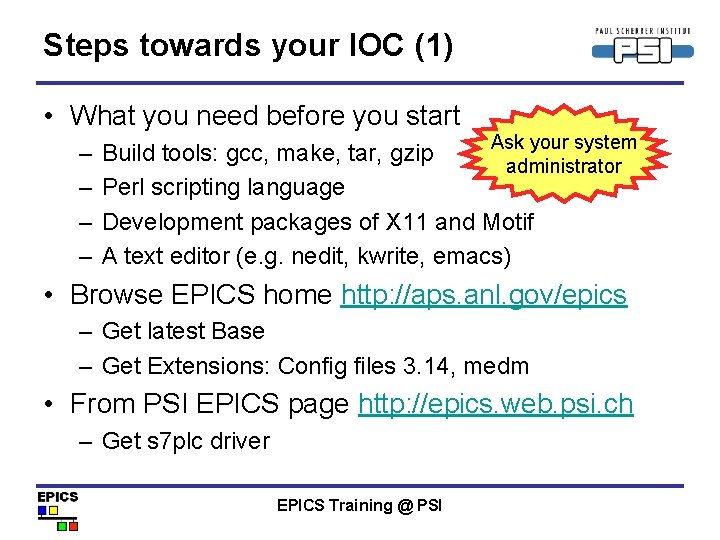 Steps towards your IOC (1)

PAUL SCHERRER INSTITUT
PSI

• What you need before you start
– Build tools: gcc, make, tar, gzip
– Perl scripting language
– Development packages of X11 and Motif
– A text editor (e.g. nedit, kwrite, emacs)

Ask your system administrator

• Browse EPICS home http://aps.anl.gov/epics
– Get latest Base
– Get Extensions: Config files 3.14, medm

• From PSI EPICS page http://epics.web.psi.ch
– Get s7plc driver

EPICS

EPICS Training @ PSI